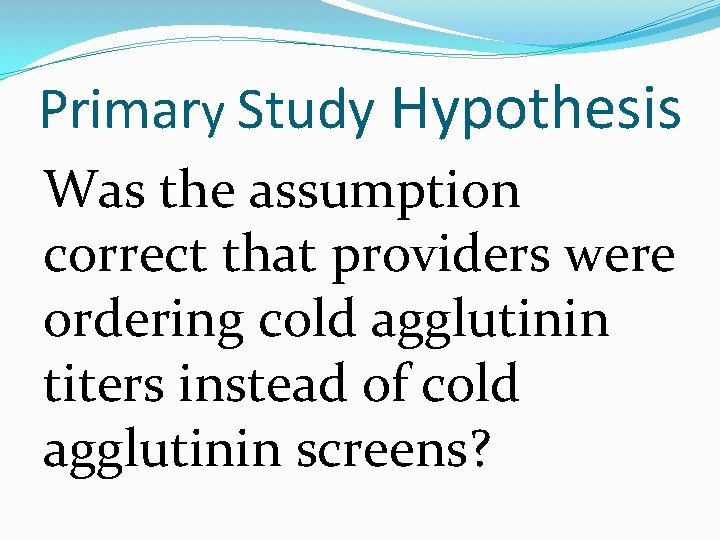 Primary Study Hypothesis

Was the assumption correct that providers were ordering cold agglutinin titers instead of cold agglutinin screens?